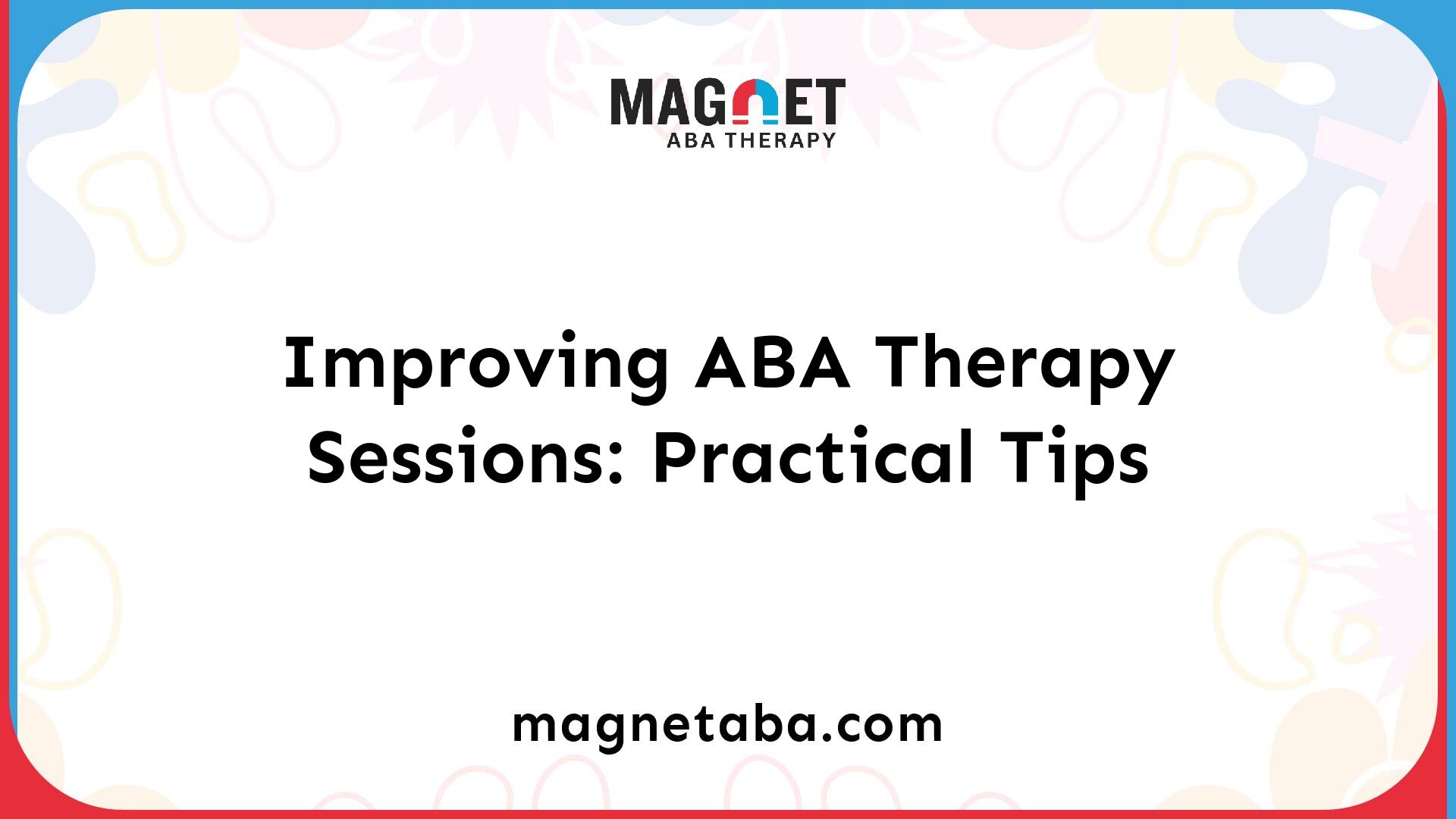 MAGNET
ABA THERAPY

Improving ABA Therapy Sessions: Practical Tips

magnetaba.com